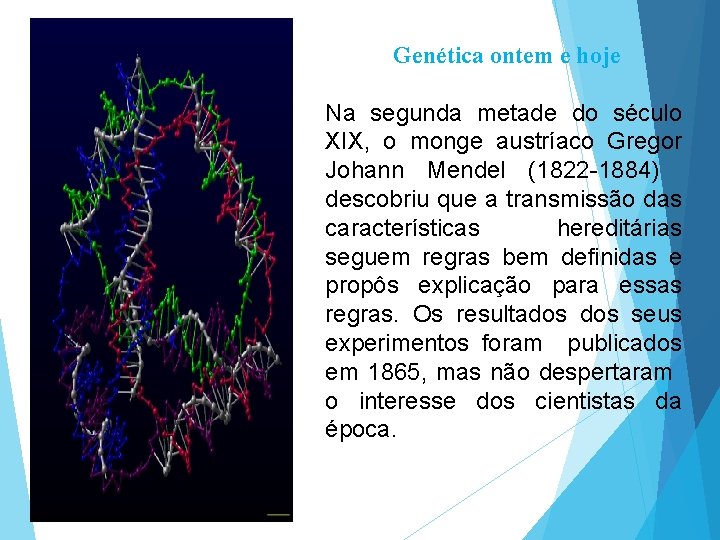 Genética ontem e hoje

Na segunda metade do século XIX, o monge austríaco Gregor Johann Mendel (1822-1884) descobriu que a transmissão das características hereditárias seguem regras bem definidas e propôs explicação para essas regras. Os resultados dos seus experimentos foram publicados em 1865, mas não despertaram o interesse dos cientistas da época.